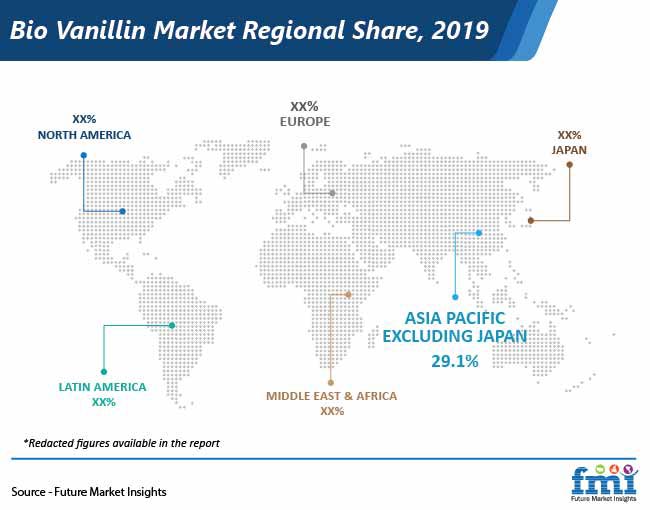 Bio Vanillin Market Regional Share, 2019

XX%
NORTH AMERICA

XX%
EUROPE

XX%
JAPAN

ASIA PACIFIC
EXCLUDING JAPAN
29.1%

LATIN AMERICA
XX%

MIDDLE EAST & AFRICA
XX%

*Redacted figures available in the report

Source - Future Market Insights

fmi
Future Market Insights